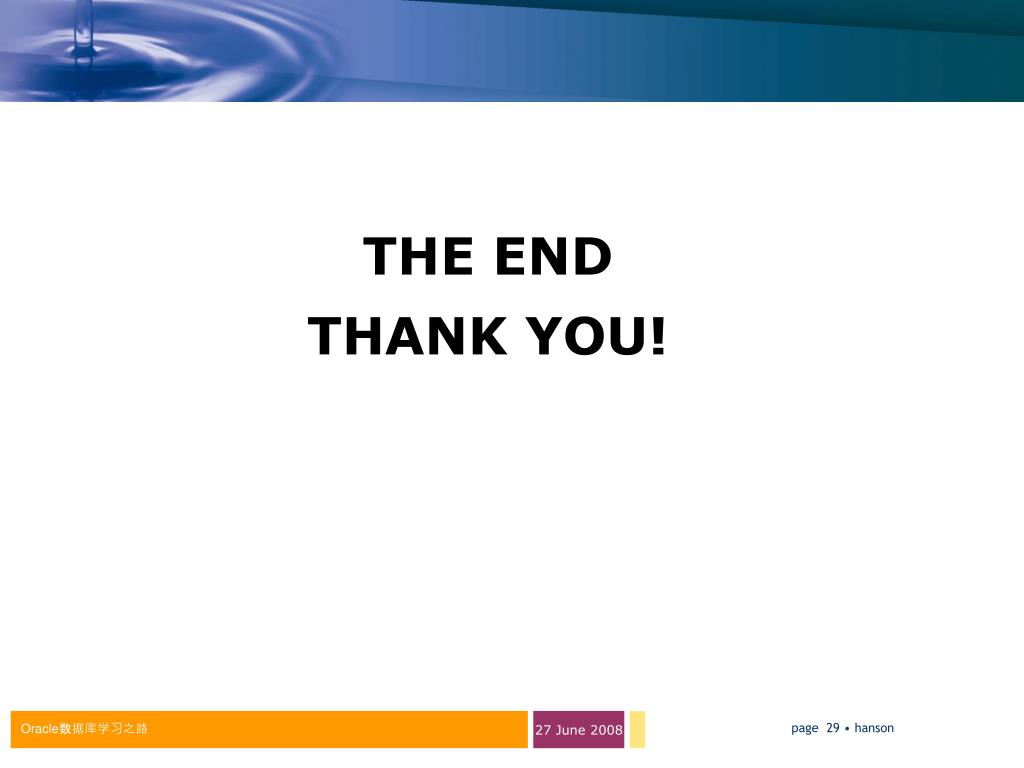 THE END
THANK YOU!

Oracle数据库学习之路

27 June 2008

page 29 • hanson